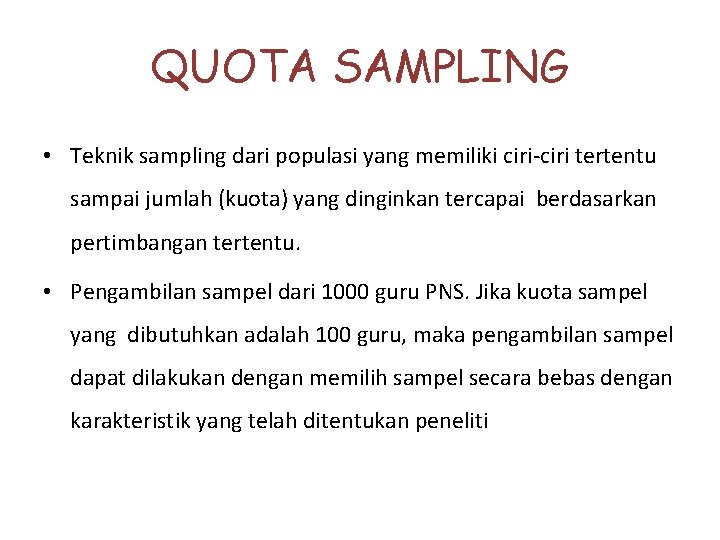 QUOTA SAMPLING

• Teknik sampling dari populasi yang memiliki ciri-ciri tertentu sampai jumlah (kuota) yang dinginkan tercapai berdasarkan pertimbangan tertentu.

• Pengambilan sampel dari 1000 guru PNS. Jika kuota sampel yang dibutuhkan adalah 100 guru, maka pengambilan sampel dapat dilakukan dengan memilih sampel secara bebas dengan karakteristik yang telah ditentukan peneliti